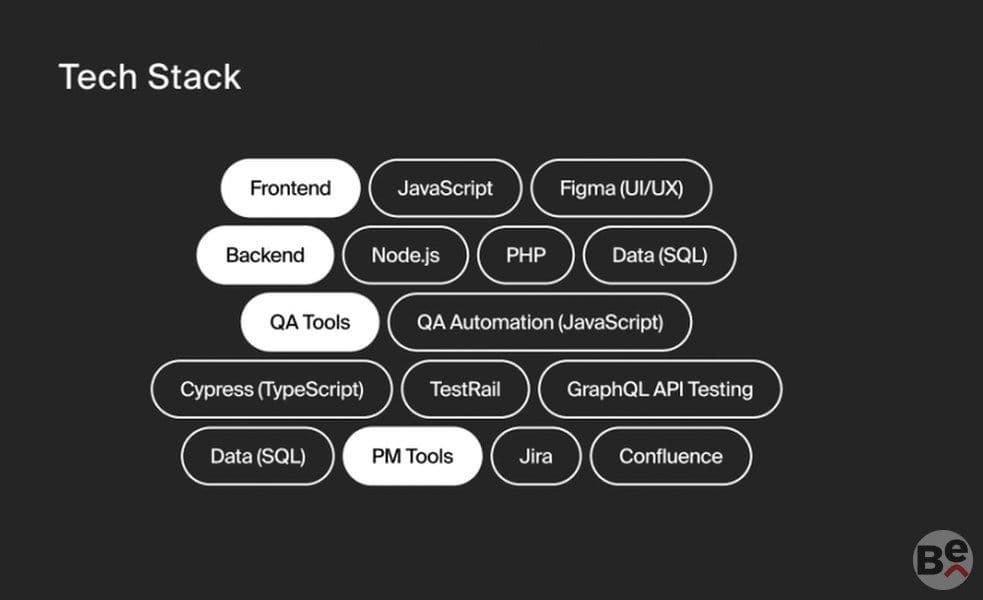 Tech Stack

Frontend JavaScript Figma (UI/UX)

Backend Node.js PHP Data (SQL)

QA Tools QA Automation (JavaScript)

Cypress (TypeScript) TestRail GraphQL API Testing

Data (SQL) PM Tools Jira Confluence

Be